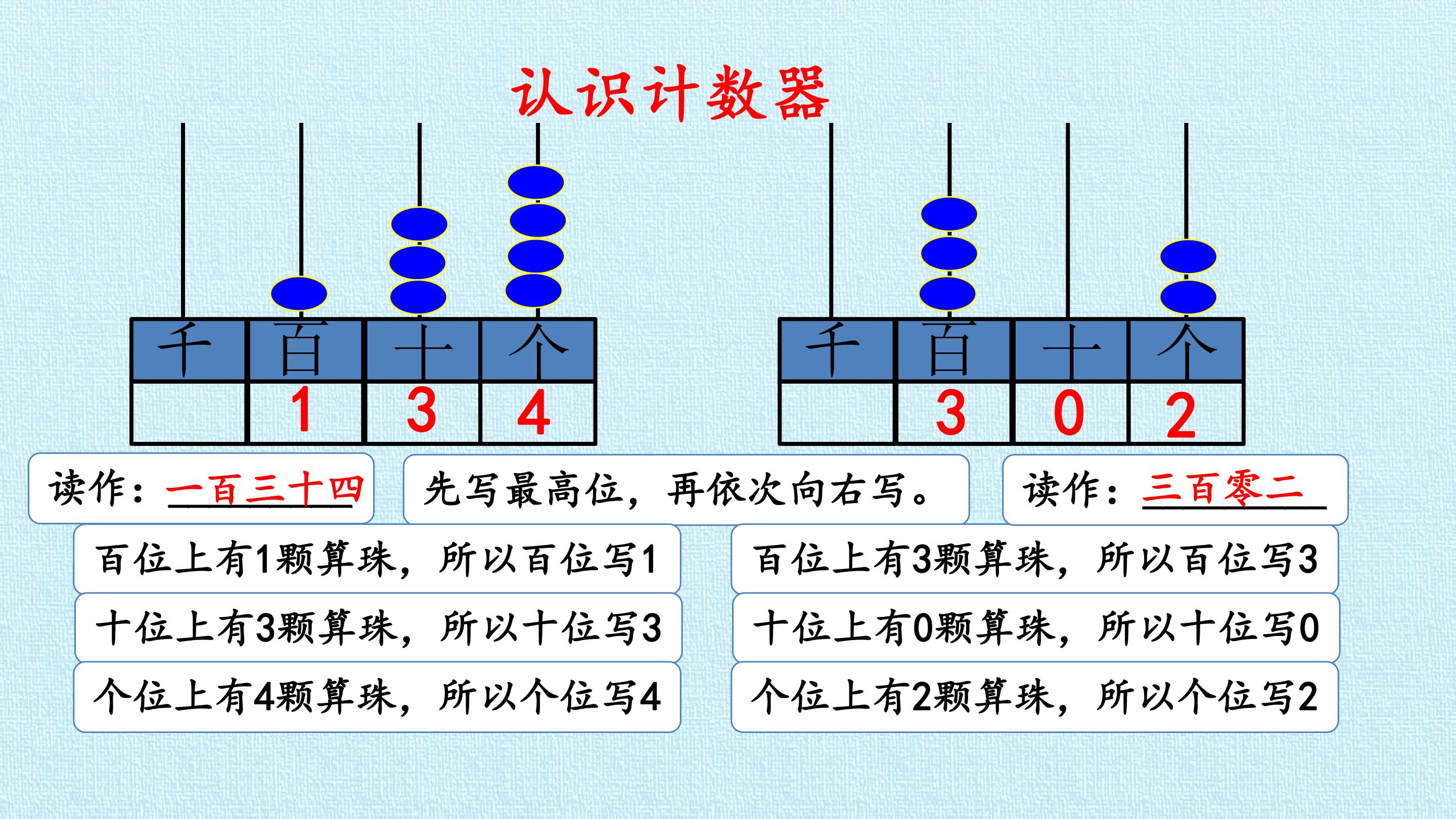 认识计数器

| 千 | 百 | 十 | 个 |
|---|---|---|---|
|  | 1 | 3 | 4 |

| 千 | 百 | 十 | 个 |
|---|---|---|---|
|  | 3 | 0 | 2 |

读作：一百三十四

先写最高位，再依次向右写。

读作：三百零二

百位上有1颗算珠，所以百位写1

十位上有3颗算珠，所以十位写3

个位上有4颗算珠，所以个位写4

百位上有3颗算珠，所以百位写3

十位上有0颗算珠，所以十位写0

个位上有2颗算珠，所以个位写2